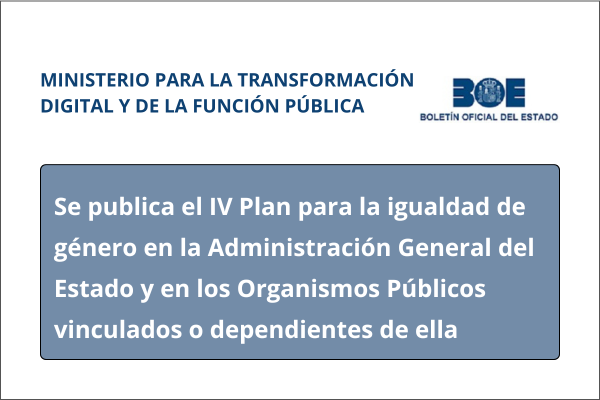 MINISTERIO PARA LA TRANSFORMACIÓN DIGITAL Y DE LA FUNCIÓN PÚBLICA

BOE
BOLETÍN OFICIAL DEL ESTADO

Se publica el IV Plan para la igualdad de género en la Administración General del Estado y en los Organismos Públicos vinculados o dependientes de ella